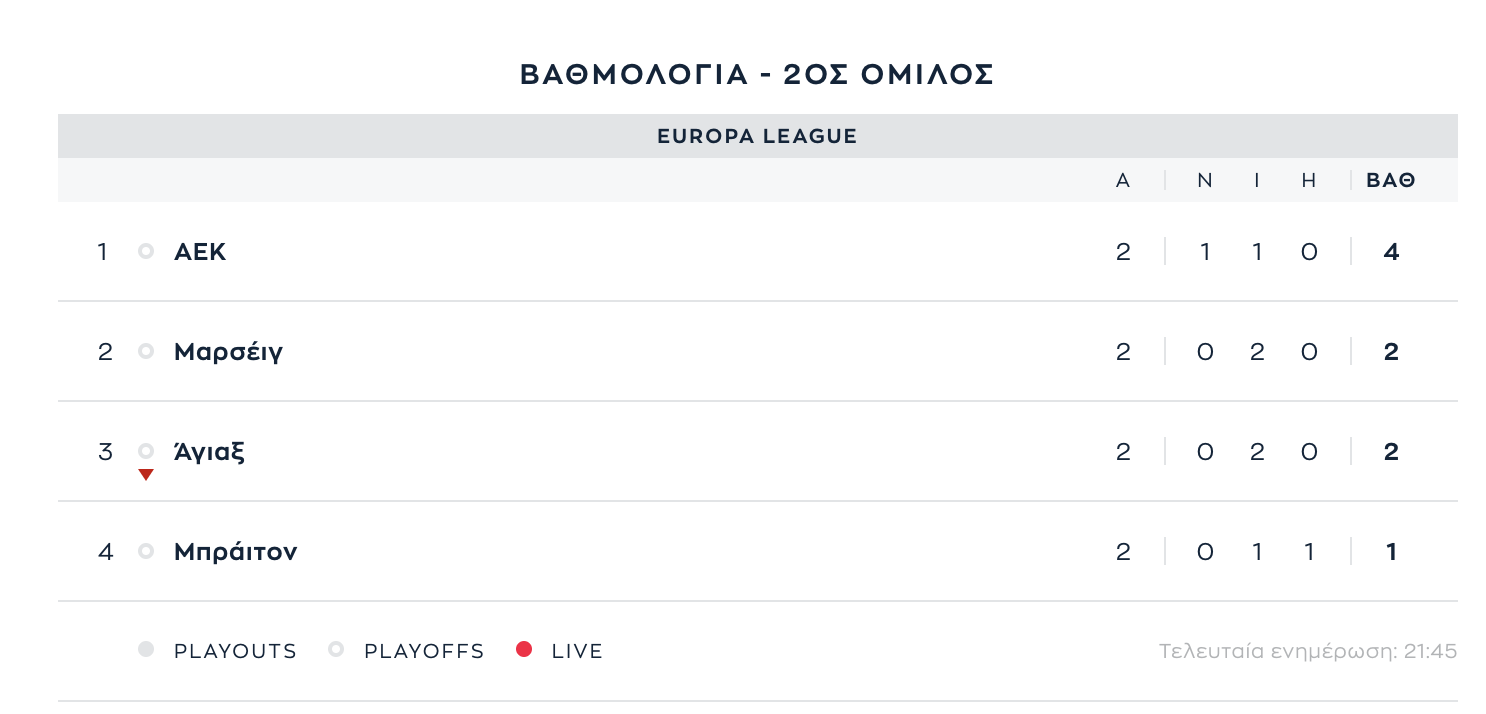 ΒΑΘΜΟΛΟΓΙΑ - 2ΟΣ ΟΜΙΛΟΣ

EUROPA LEAGUE

| | | Α | Ν | Ι | Η | ΒΑΘ |
|---|---|---|---|---|---|---|
| 1 | ΑΕΚ | 2 | 1 | 1 | 0 | 4 |
| 2 | Μαρσέιγ | 2 | 0 | 2 | 0 | 2 |
| 3 | Άγιαξ | 2 | 0 | 2 | 0 | 2 |
| 4 | Μπράιτον | 2 | 0 | 1 | 1 | 1 |

PLAYOUTS PLAYOFFS LIVE

Τελευταία ενημέρωση: 21:45